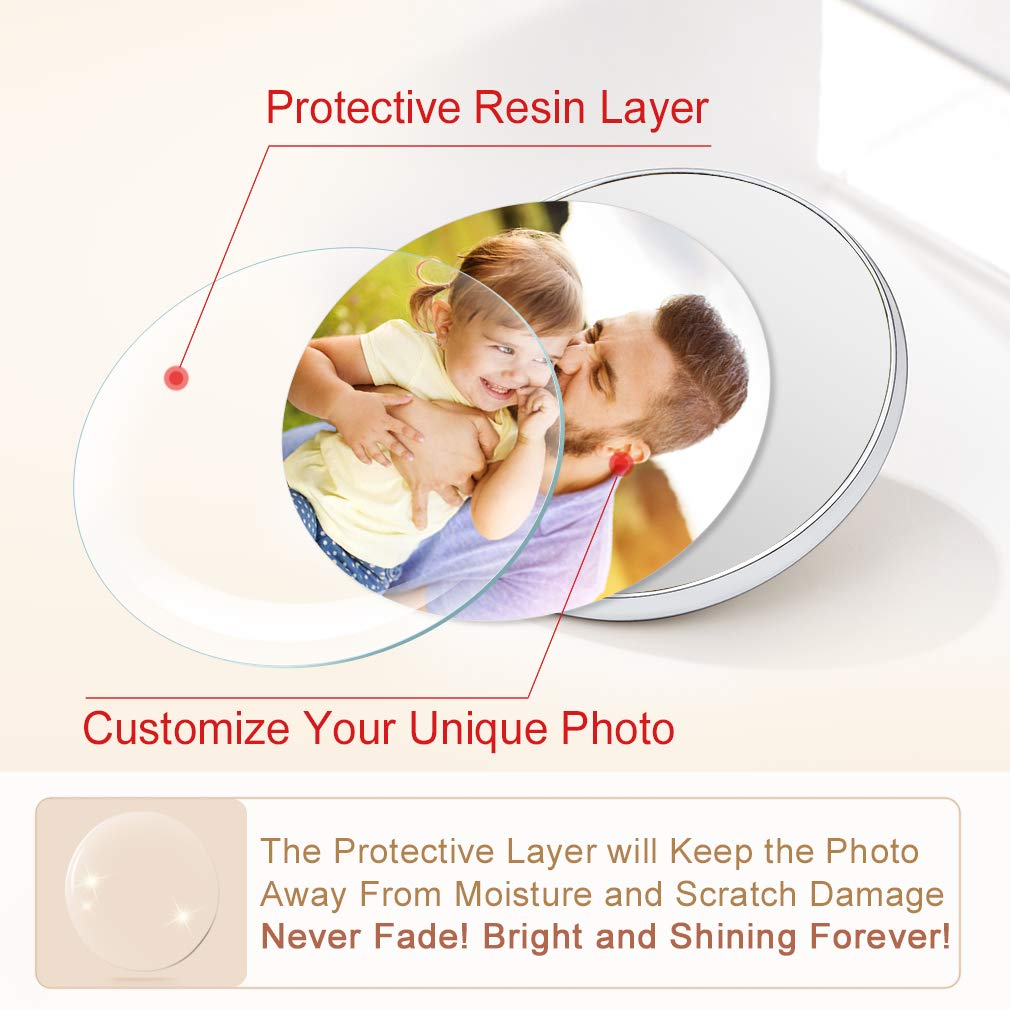 Protective Resin Layer

Customize Your Unique Photo

The Protective Layer will Keep the Photo Away From Moisture and Scratch Damage
Never Fade! Bright and Shining Forever!